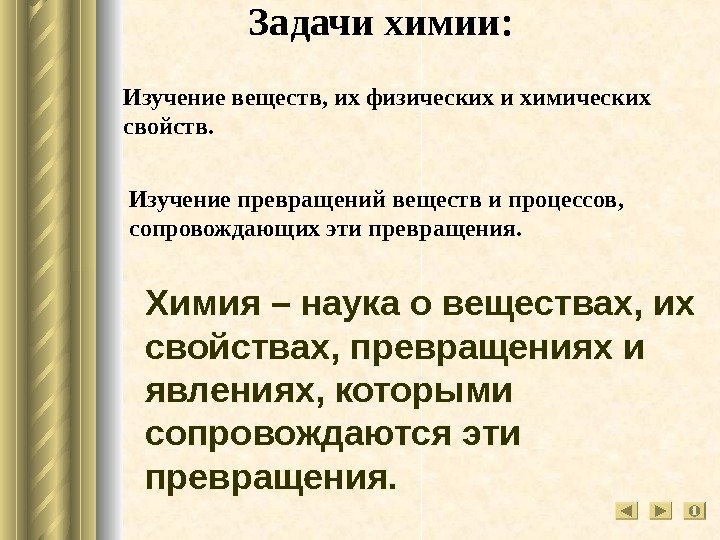 Задачи химии:

Изучение веществ, их физических и химических свойств.

Изучение превращений веществ и процессов, сопровождающих эти превращения.

Химия – наука о веществах, их свойствах, превращениях и явлениях, которыми сопровождаются эти превращения.